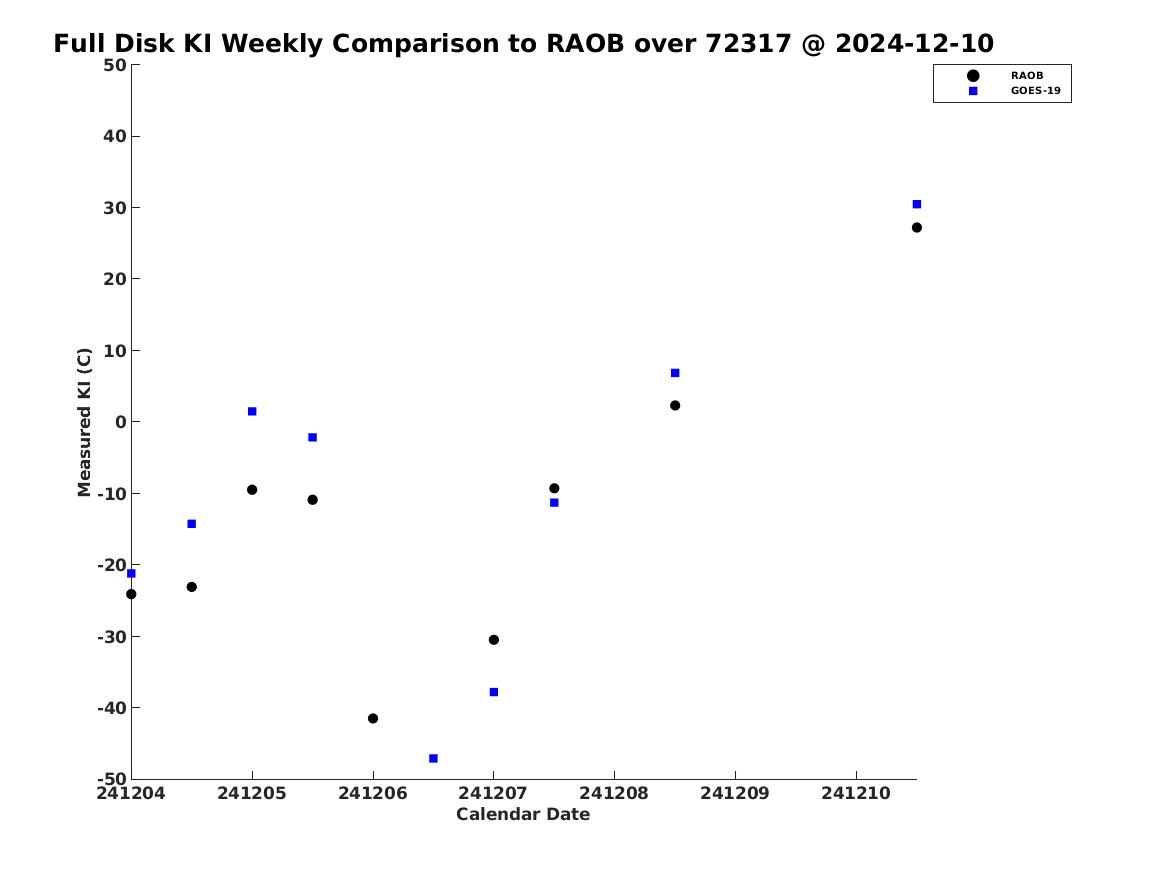 Full Disk KI Weekly Comparison to RAOB over 72317 @ 2024-12-10

RAOB
GOES-19

Measured KI (C)

50
40
30
20
10
0
-10
-20
-30
-40
-50

241204
241205
241206
241207
241208
241209
241210

Calendar Date